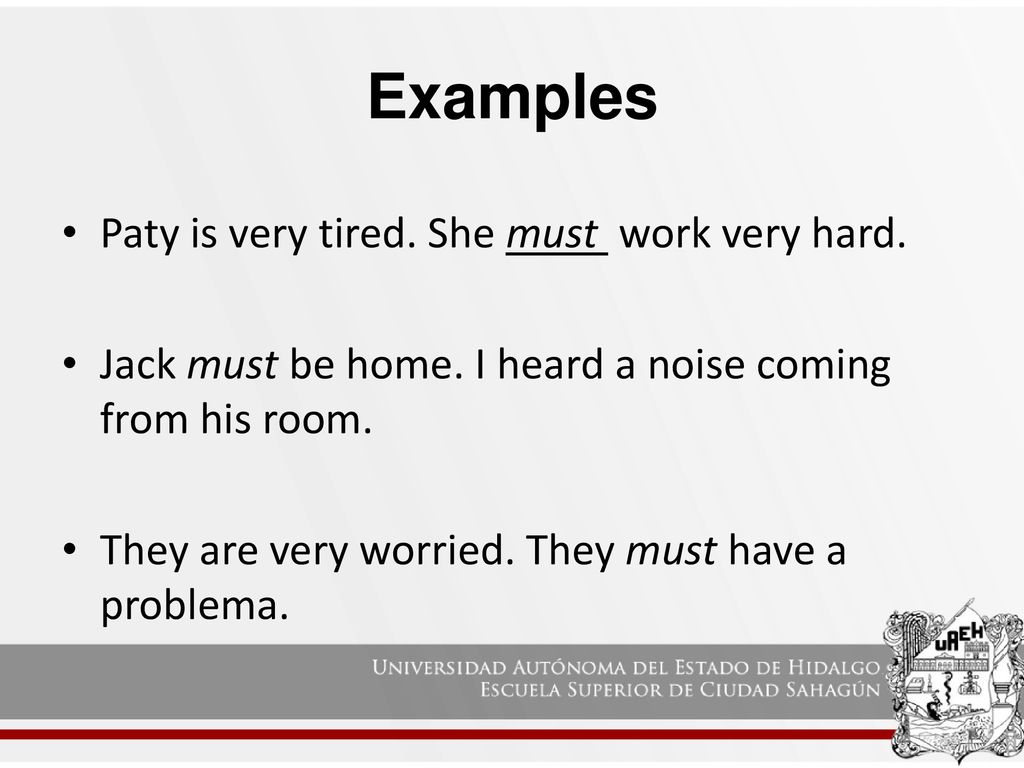 Examples

• Paty is very tired. She must work very hard.

• Jack must be home. I heard a noise coming from his room.

• They are very worried. They must have a problema.

UNIVERSIDAD AUTÓNOMA DEL ESTADO DE HIDALGO
ESCUELA SUPERIOR DE CIUDAD SAHAGÚN

UAEH